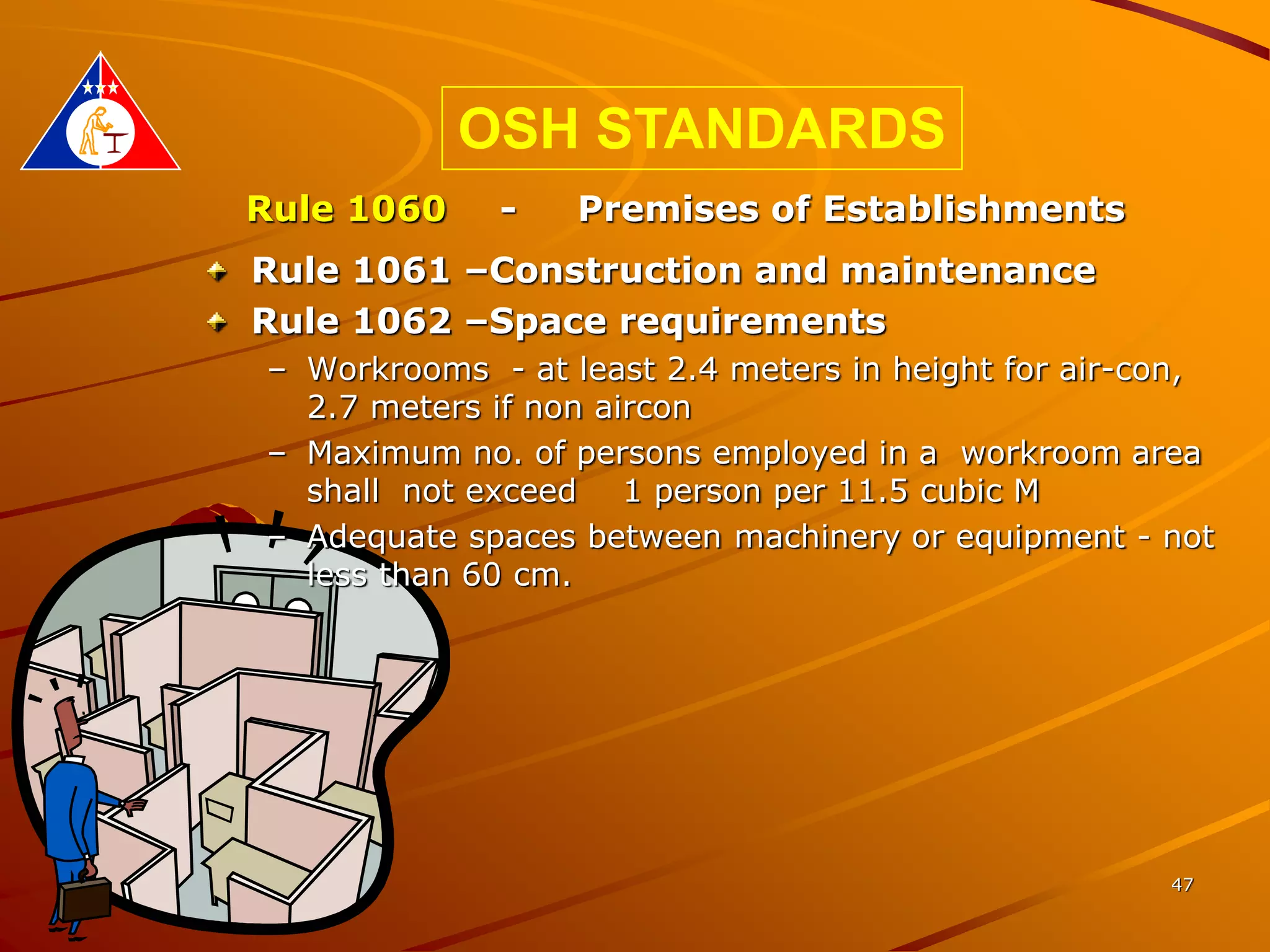 OSH STANDARDS

Rule 1060 - Premises of Establishments

Rule 1061 –Construction and maintenance

Rule 1062 –Space requirements

– Workrooms - at least 2.4 meters in height for air-con, 2.7 meters if non aircon

– Maximum no. of persons employed in a workroom area shall not exceed 1 person per 11.5 cubic M

– Adequate spaces between machinery or equipment - not less than 60 cm.

47